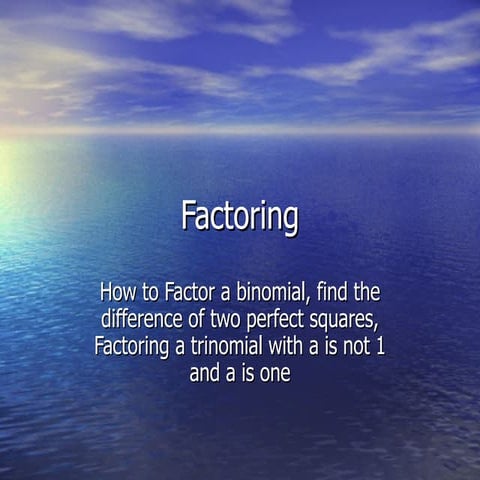 Factoring

How to Factor a binomial, find the difference of two perfect squares, Factoring a trinomial with a is not 1 and a is one